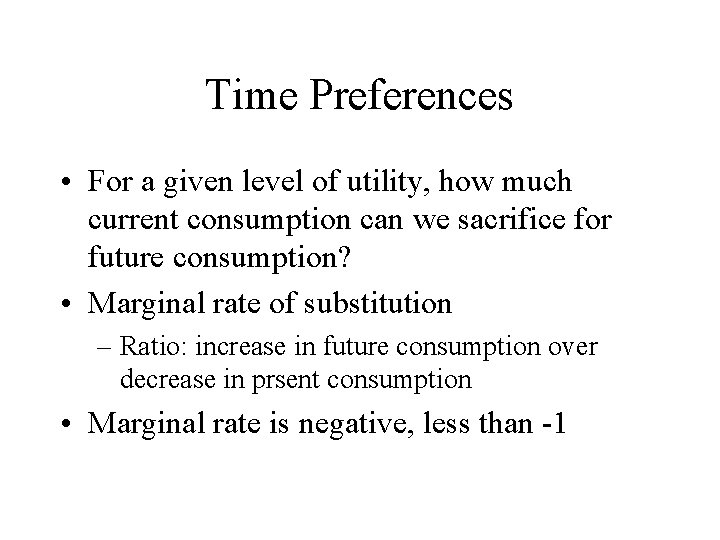 Time Preferences

• For a given level of utility, how much current consumption can we sacrifice for future consumption?
• Marginal rate of substitution
– Ratio: increase in future consumption over decrease in prsent consumption
• Marginal rate is negative, less than -1